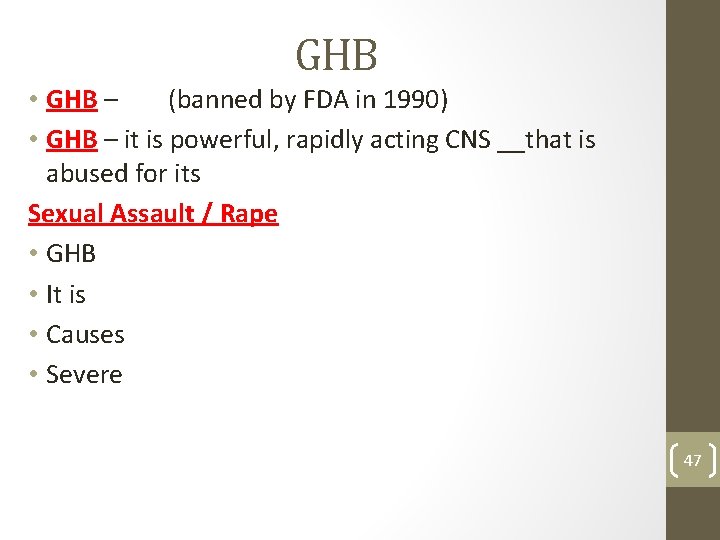 GHB

• GHB – (banned by FDA in 1990)
• GHB – it is powerful, rapidly acting CNS __that is abused for its

Sexual Assault / Rape

• GHB
• It is
• Causes
• Severe

47